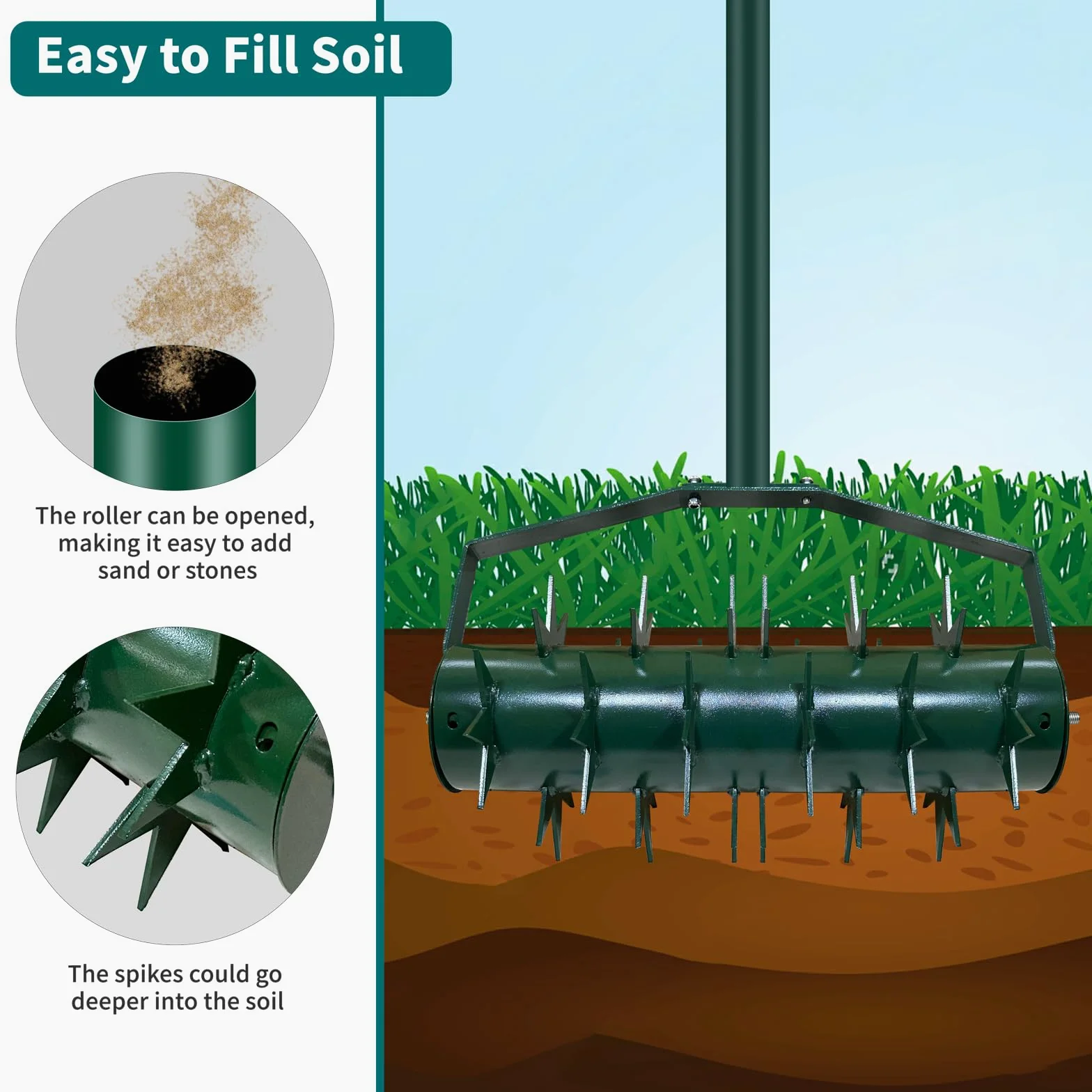 Easy to Fill Soil

The roller can be opened, making it easy to add sand or stones

The spikes could go deeper into the soil